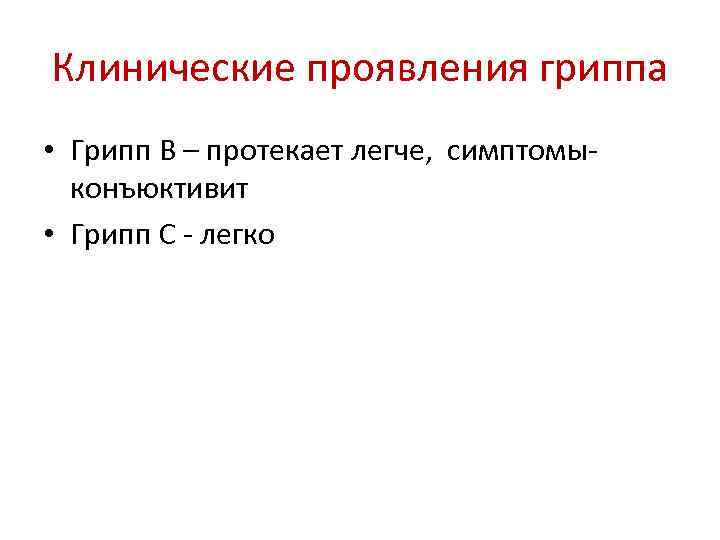 Клинические проявления гриппа

• Грипп В – протекает легче, симптомы-конъюктивит

• Грипп С - легко